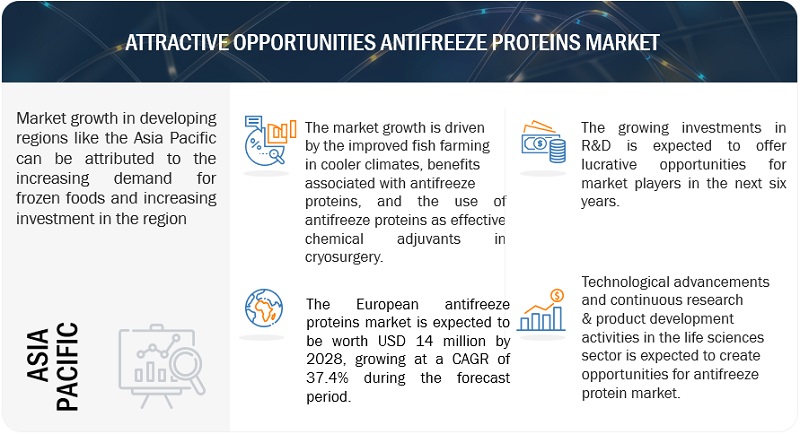 ATTRACTIVE OPPORTUNITIES ANTIFREEZE PROTEINS MARKET

Market growth in developing regions like the Asia Pacific can be attributed to the increasing demand for frozen foods and increasing investment in the region

ASIA PACIFIC

The market growth is driven by the improved fish farming in cooler climates, benefits associated with antifreeze proteins, and the use of antifreeze proteins as effective chemical adjuvants in cryosurgery.

The European antifreeze proteins market is expected to be worth USD 14 million by 2028, growing at a CAGR of 37.4% during the forecast period.

The growing investments in R&D is expected to offer lucrative opportunities for market players in the next six years.

Technological advancements and continuous research & product development activities in the life sciences sector is expected to create opportunities for antifreeze protein market.